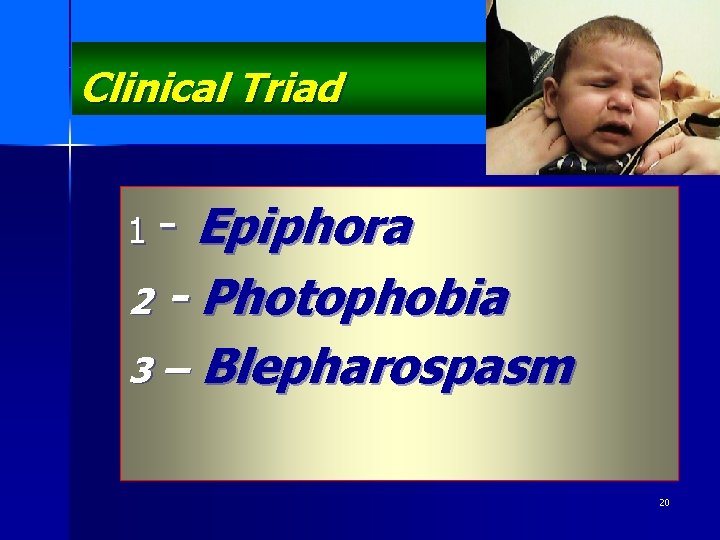 Clinical Triad

1 - Epiphora
2 - Photophobia
3 – Blepharospasm

20